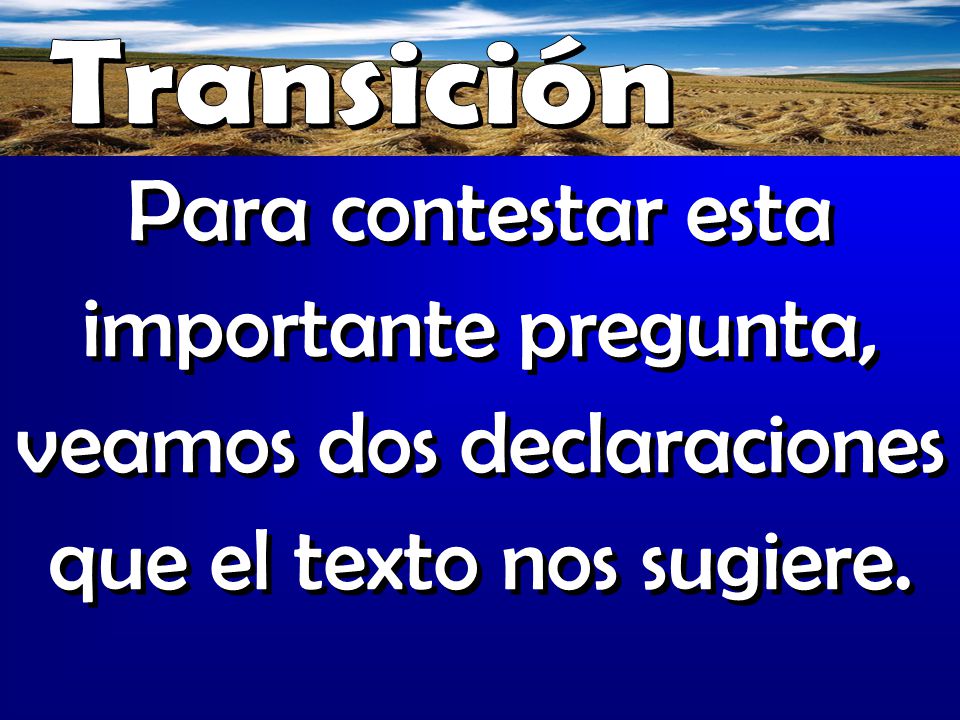 Transición

Para contestar esta importante pregunta, veamos dos declaraciones que el texto nos sugiere.